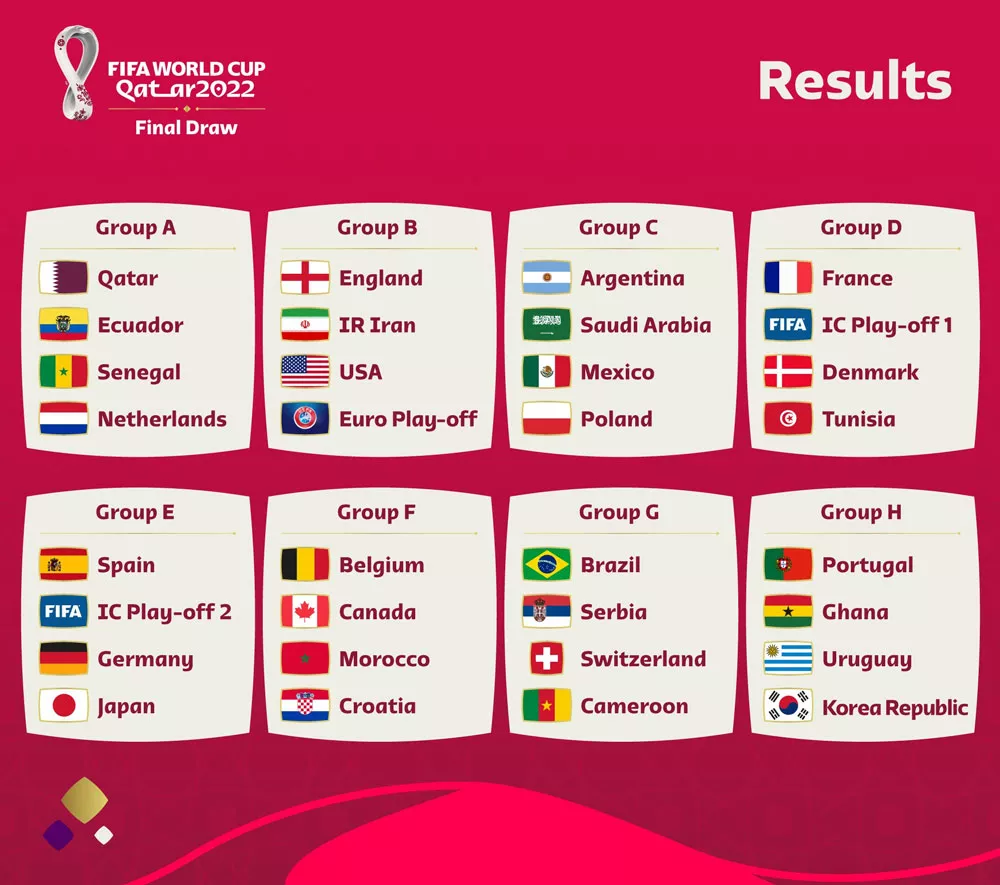 FIFA WORLD CUP Qatar2022
Final Draw

Results

Group A
Qatar
Ecuador
Senegal
Netherlands

Group B
England
IR Iran
USA
Euro Play-off

Group C
Argentina
Saudi Arabia
Mexico
Poland

Group D
France
FIFA IC Play-off 1
Denmark
Tunisia

Group E
Spain
FIFA IC Play-off 2
Germany
Japan

Group F
Belgium
Canada
Morocco
Croatia

Group G
Brazil
Serbia
Switzerland
Cameroon

Group H
Portugal
Ghana
Uruguay
Korea Republic